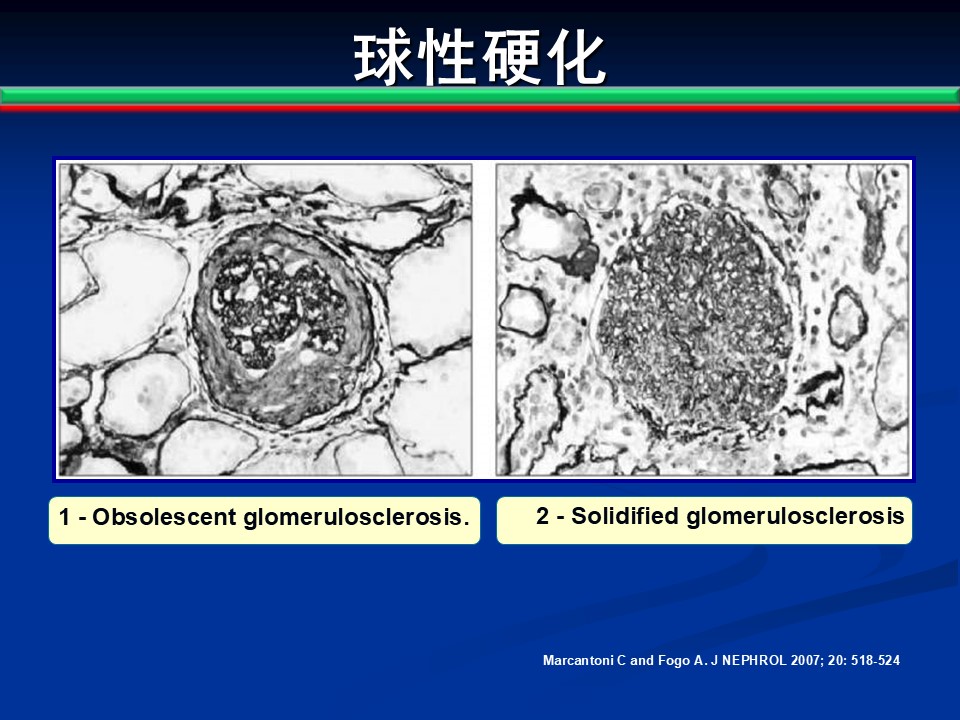 球性硬化

1 - Obsolescent glomerulosclerosis.

2 - Solidified glomerulosclerosis

Marcantoni C and Fogo A. J NEPHROL 2007; 20: 518-524